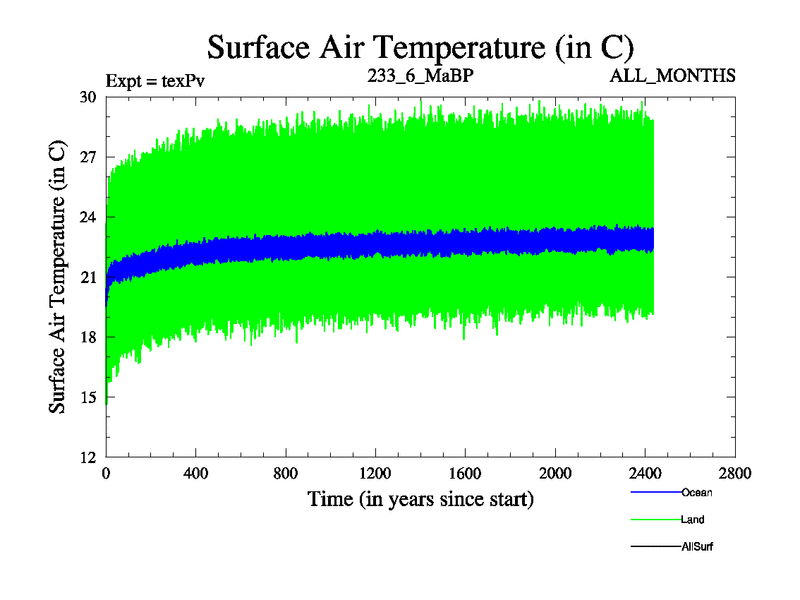 Surface Air Temperature (in C)

Expt = texPv

233_6_MaBP

ALL_MONTHS

Surface Air Temperature (in C)

30
27
24
21
18
15
12

0
400
800
1200
1600
2000
2400
2800

Time (in years since start)

Ocean
Land
AllSurf